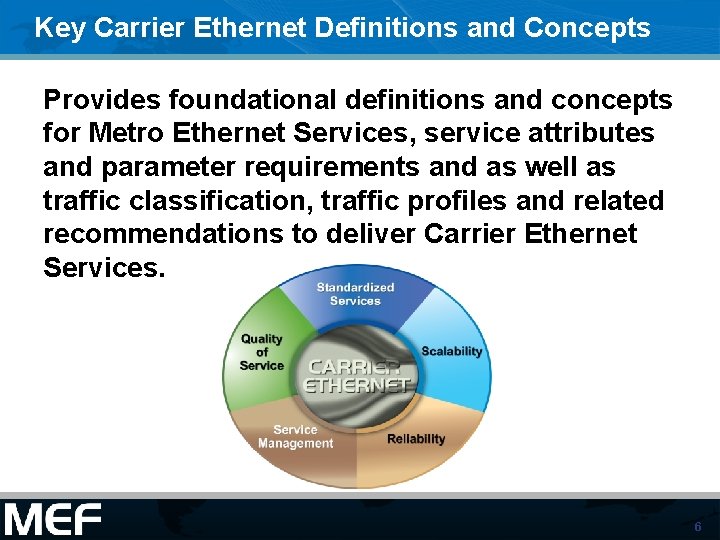 Key Carrier Ethernet Definitions and Concepts

Provides foundational definitions and concepts for Metro Ethernet Services, service attributes and parameter requirements and as well as traffic classification, traffic profiles and related recommendations to deliver Carrier Ethernet Services.

Standardized Services

Scalability

Reliability

Service Management

Quality of Service

CARRIER ETHERNET

MEF

6